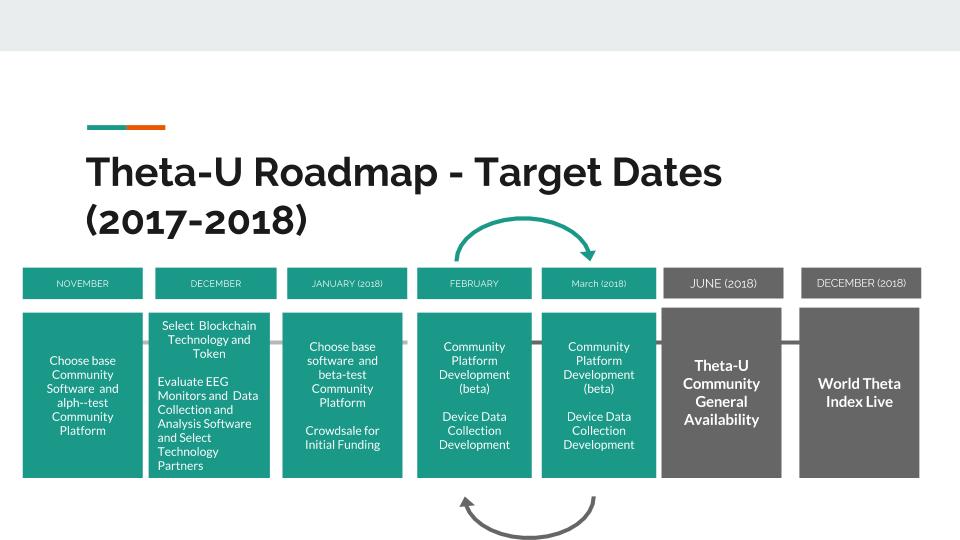 Theta-U Roadmap - Target Dates (2017-2018)

NOVEMBER

Choose base Community Software and alph--test Community Platform

DECEMBER

Select Blockchain Technology and Token

Evaluate EEG Monitors and Data Collection and Analysis Software and Select Technology Partners

JANUARY (2018)

Choose base software and beta-test Community Platform

Crowdsale for Initial Funding

FEBRUARY

Community Platform Development (beta)

Device Data Collection Development

March (2018)

Community Platform Development (beta)

Device Data Collection Development

JUNE (2018)

Theta-U Community General Availability

DECEMBER (2018)

World Theta Index Live